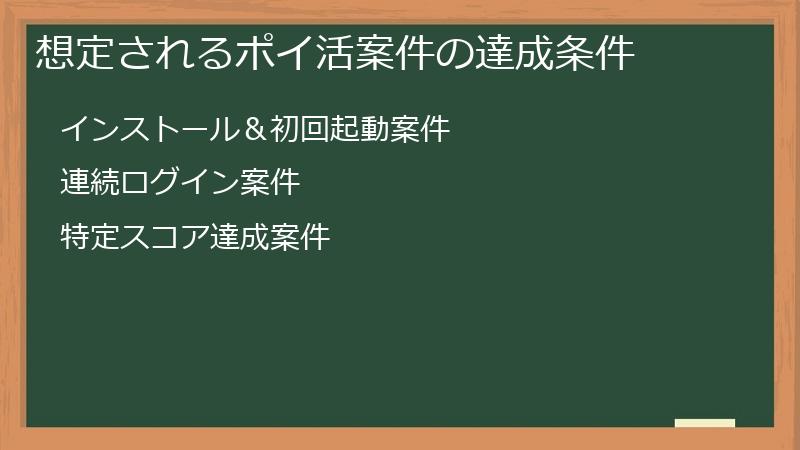 想定されるポイ活案件の達成条件

インストール＆初回起動案件

連続ログイン案件

特定スコア達成案件